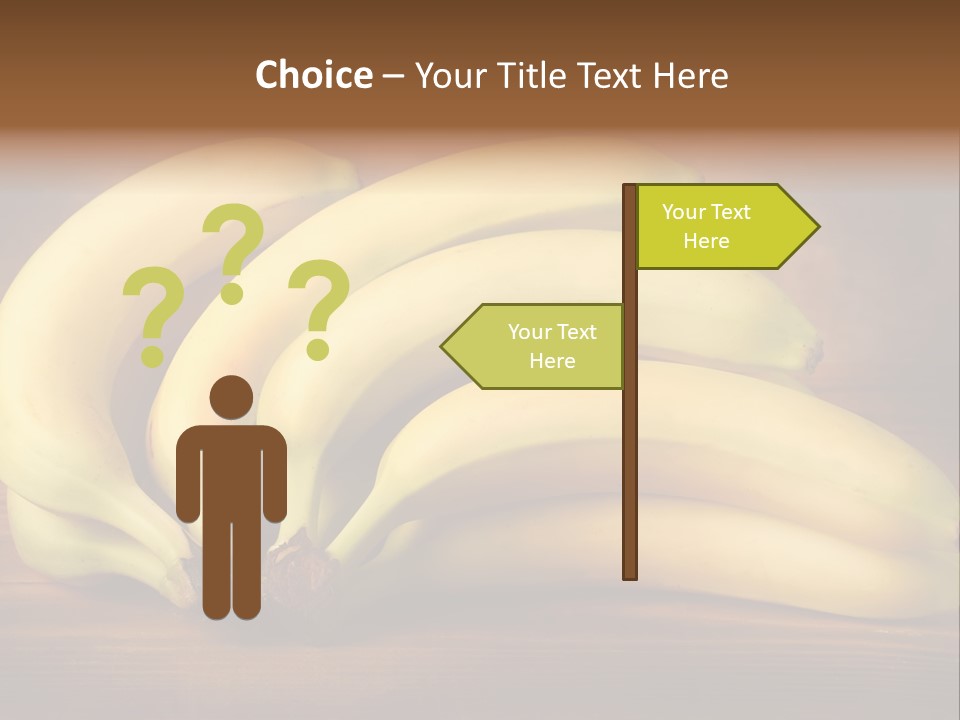 Choice – Your Title Text Here

? ? ?

Your Text Here

Your Text Here